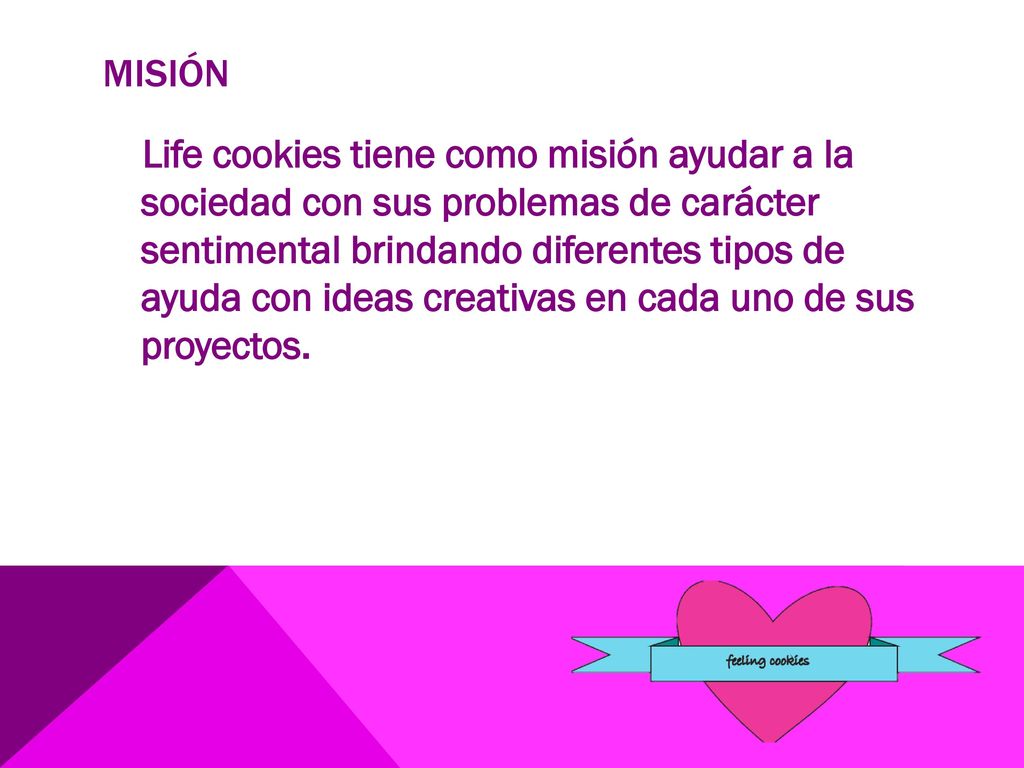 MISIÓN

Life cookies tiene como misión ayudar a la sociedad con sus problemas de carácter sentimental brindando diferentes tipos de ayuda con ideas creativas en cada uno de sus proyectos.

feeling cookies